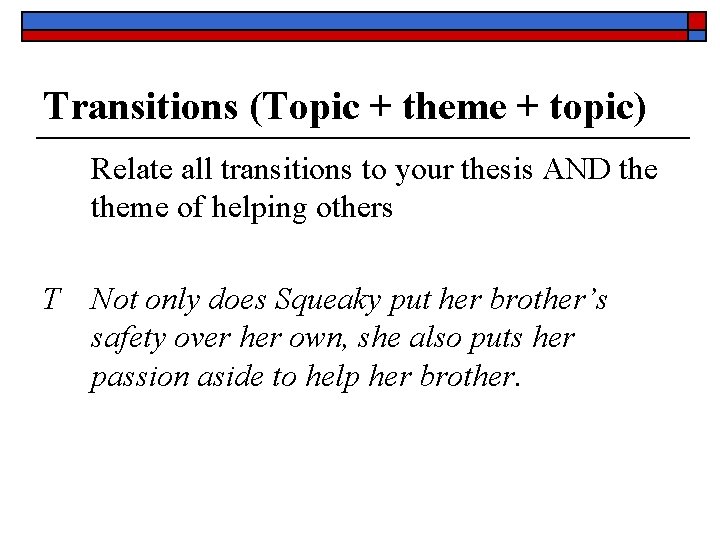 Transitions (Topic + theme + topic)

Relate all transitions to your thesis AND the theme of helping others

T Not only does Squeaky put her brother's safety over her own, she also puts her passion aside to help her brother.